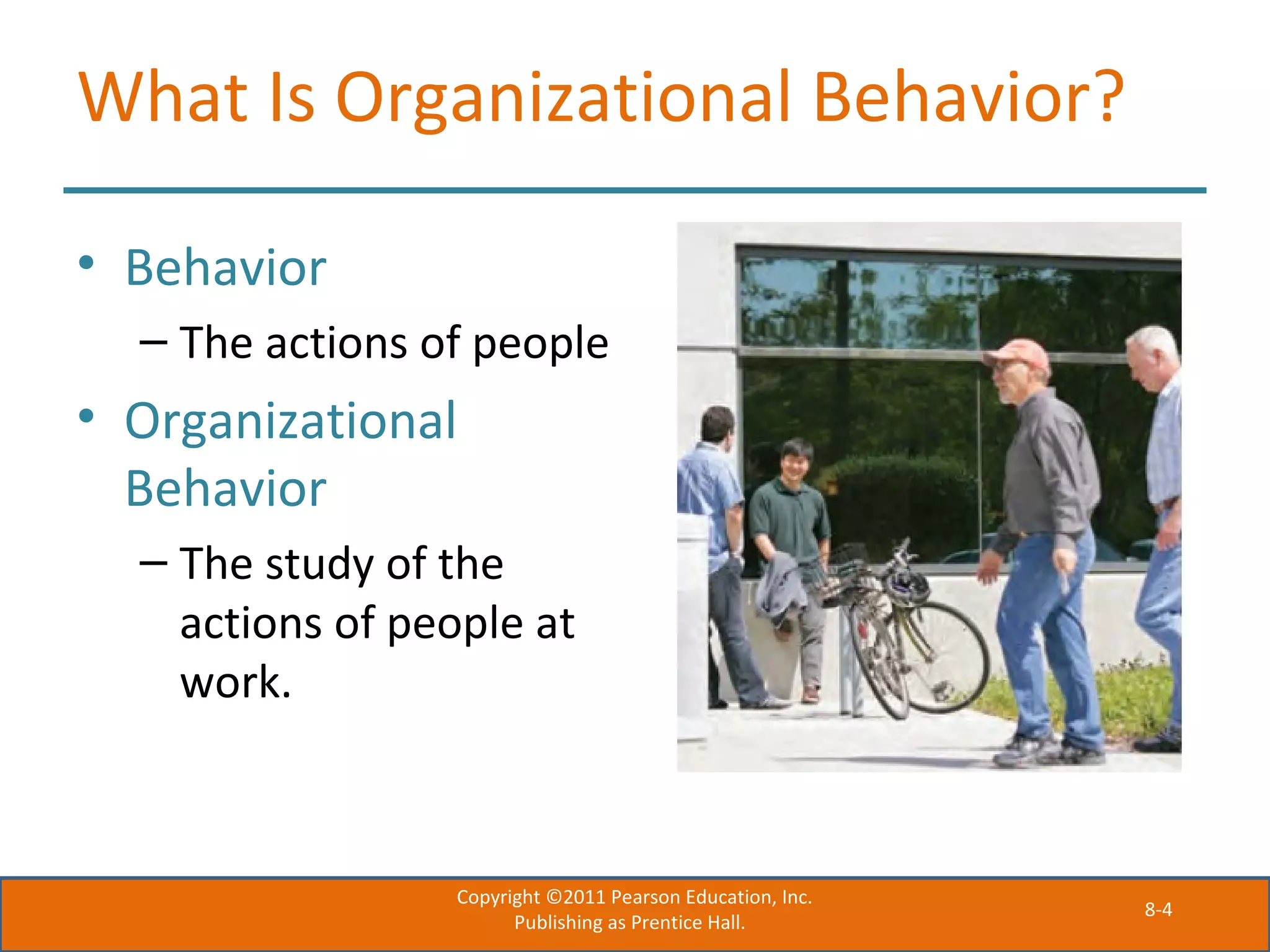 What Is Organizational Behavior?

• Behavior
– The actions of people
• Organizational Behavior
– The study of the actions of people at work.

Copyright ©2011 Pearson Education, Inc.
Publishing as Prentice Hall.

8-4